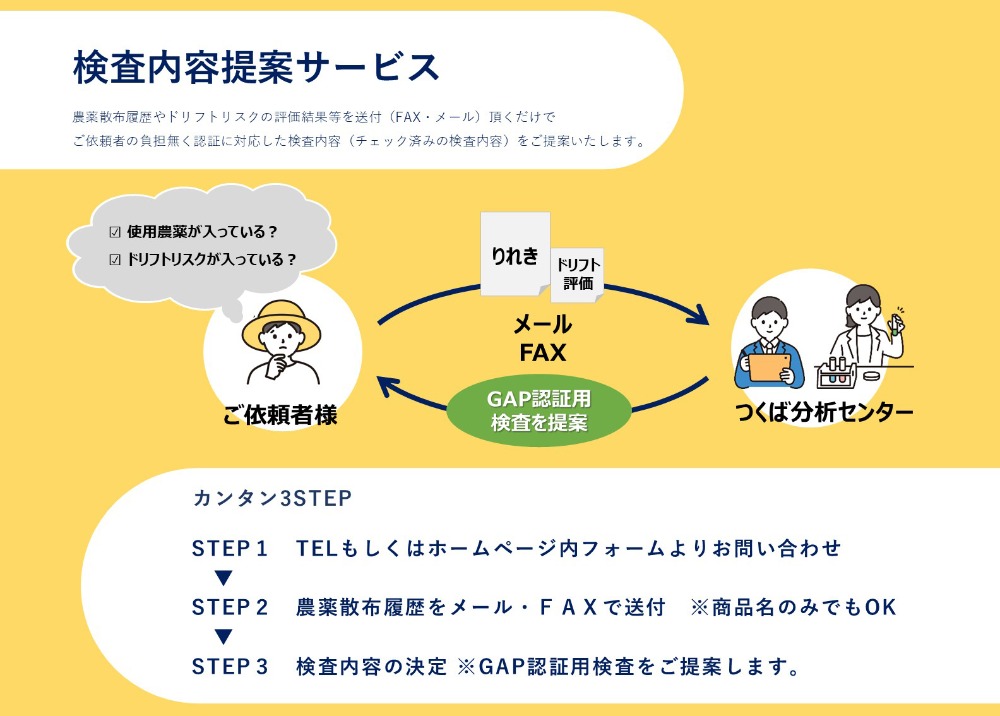 検査内容提案サービス

農薬散布履歴やドリフトリスクの評価結果等を送付（FAX・メール）頂くだけで
ご依頼者の負担無く認証に対応した検査内容（チェック済みの検査内容）をご提案いたします。

☑ 使用農薬が入っている？
☑ ドリフトリスクが入っている？

りれき

ドリフト評価

メール
FAX

GAP認証用
検査を提案

ご依頼者様

つくば分析センター

カンタン3STEP

STEP１　TELもしくはホームページ内フォームよりお問い合わせ
▼
STEP２　農薬散布履歴をメール・ＦＡＸで送付　※商品名のみでもOK
▼
STEP３　検査内容の決定 ※GAP認証用検査をご提案します。